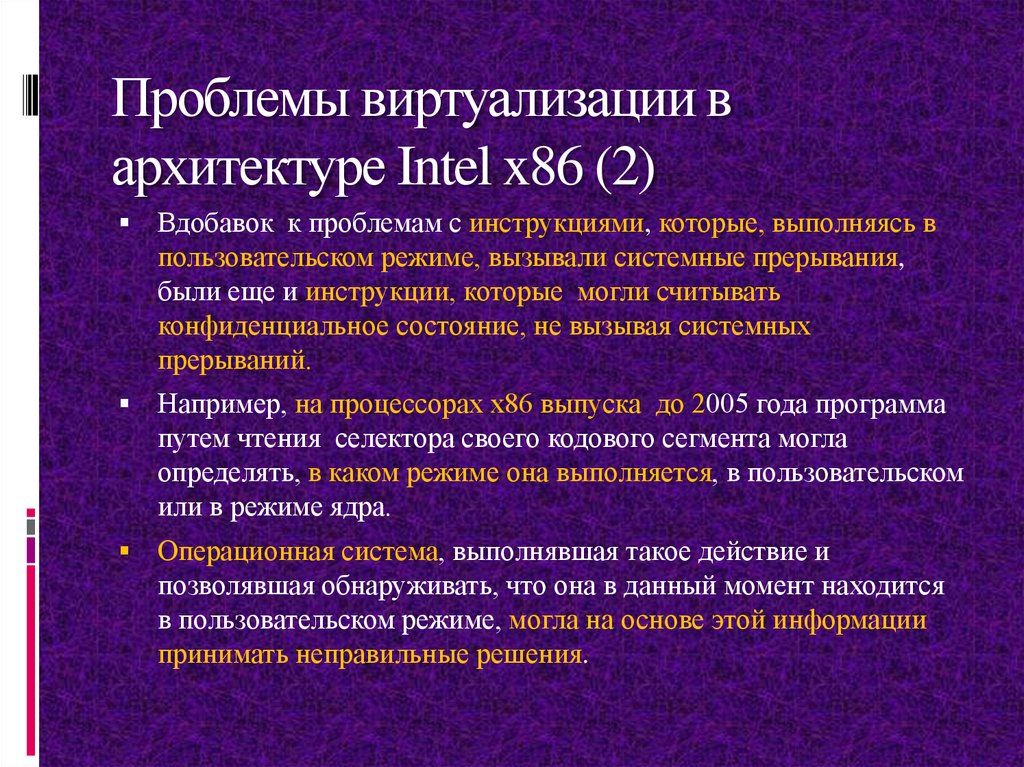 Проблемы виртуализации в архитектуре Intel x86 (2)

▪ Вдобавок к проблемам с инструкциями, которые, выполняясь в пользовательском режиме, вызывали системные прерывания, были еще и инструкции, которые могли считывать конфиденциальное состояние, не вызывая системных прерываний.

▪ Например, на процессорах x86 выпуска до 2005 года программа путем чтения селектора своего кодового сегмента могла определять, в каком режиме она выполняется, в пользовательском или в режиме ядра.

▪ Операционная система, выполнявшая такое действие и позволявшая обнаруживать, что она в данный момент находится в пользовательском режиме, могла на основе этой информации принимать неправильные решения.